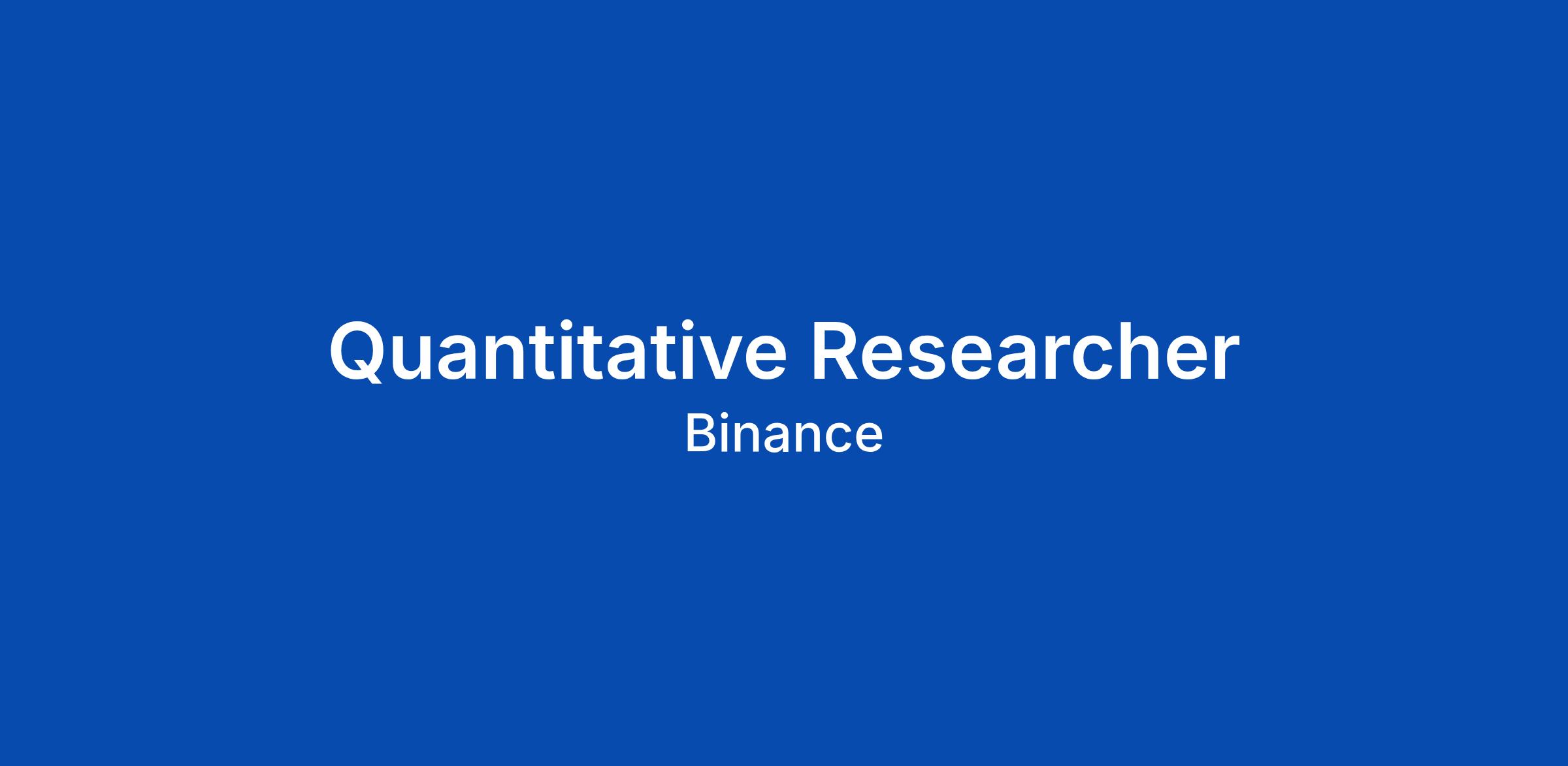 Quantitative Researcher

Binance